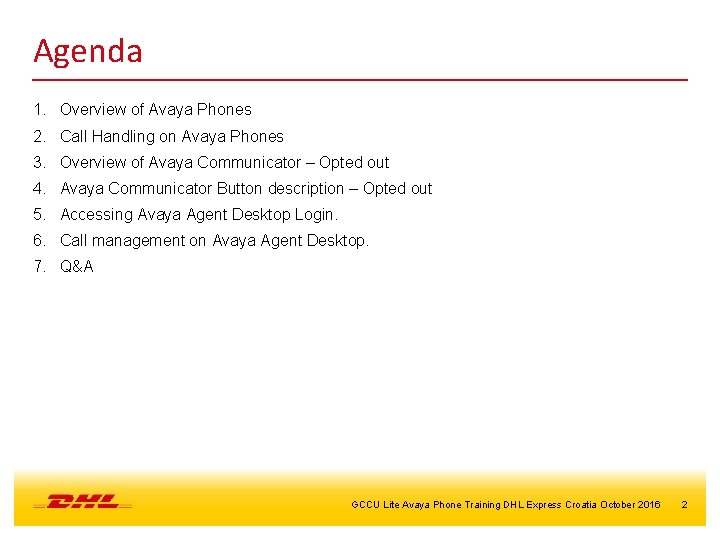 Agenda

1. Overview of Avaya Phones
2. Call Handling on Avaya Phones
3. Overview of Avaya Communicator – Opted out
4. Avaya Communicator Button description – Opted out
5. Accessing Avaya Agent Desktop Login.
6. Call management on Avaya Agent Desktop.
7. Q&A

DHL

GCCU Lite Avaya Phone Training DHL Express Croatia October 2016 2